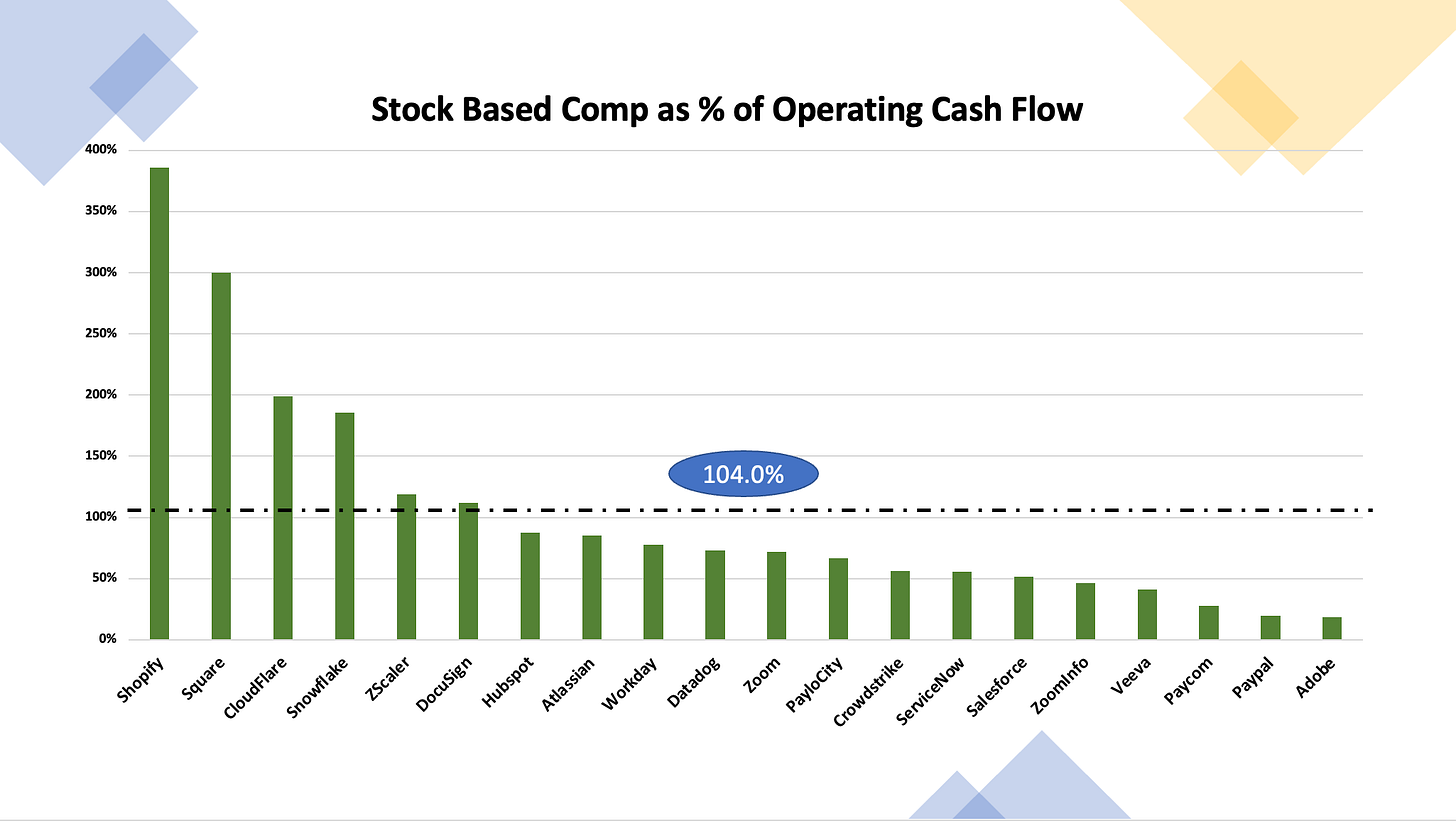 Stock Based Comp as % of Operating Cash Flow

400%
350%
300%
250%
200%
150%
100%
50%
0%

104.0%

Shopify
Square
CloudFlare
Snowflake
ZScaler
DocuSign
Hubspot
Atlassian
Workday
Datadog
Zoom
PayloCity
Crowdstrike
ServiceNow
Salesforce
ZoomInfo
Veeva
Paycom
Paypal
Adobe